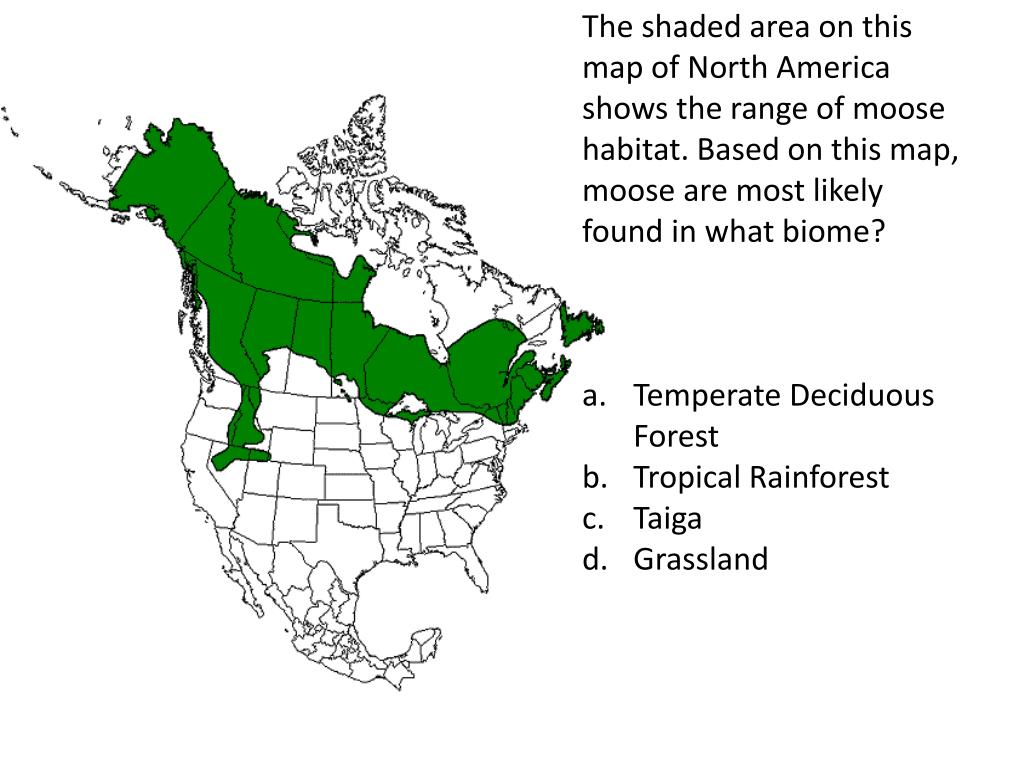 The shaded area on this map of North America shows the range of moose habitat. Based on this map, moose are most likely found in what biome?

a. Temperate Deciduous Forest
b. Tropical Rainforest
c. Taiga
d. Grassland